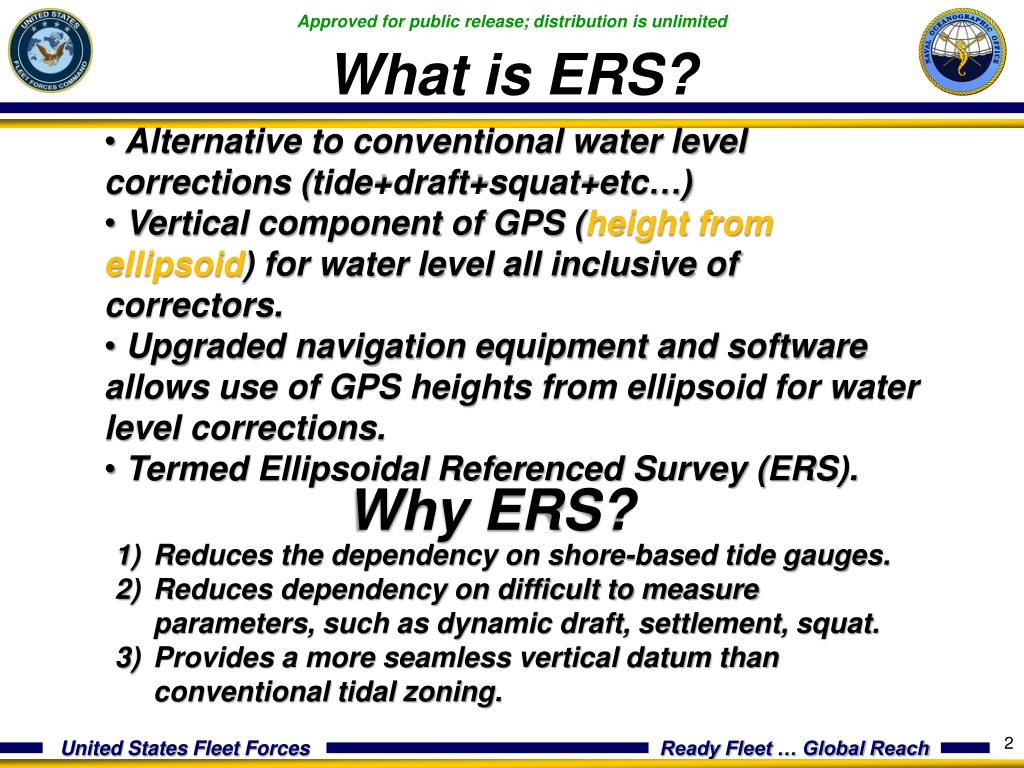 UNITED STATES FLEET FORCES COMMAND

Approved for public release; distribution is unlimited

NAVAL OCEANOGRAPHIC OFFICE

What is ERS?

• Alternative to conventional water level corrections (tide+draft+squat+etc…)
• Vertical component of GPS (height from ellipsoid) for water level all inclusive of correctors.
• Upgraded navigation equipment and software allows use of GPS heights from ellipsoid for water level corrections.
• Termed Ellipsoidal Referenced Survey (ERS).

Why ERS?

1) Reduces the dependency on shore-based tide gauges.
2) Reduces dependency on difficult to measure parameters, such as dynamic draft, settlement, squat.
3) Provides a more seamless vertical datum than conventional tidal zoning.

United States Fleet Forces

Ready Fleet … Global Reach

2